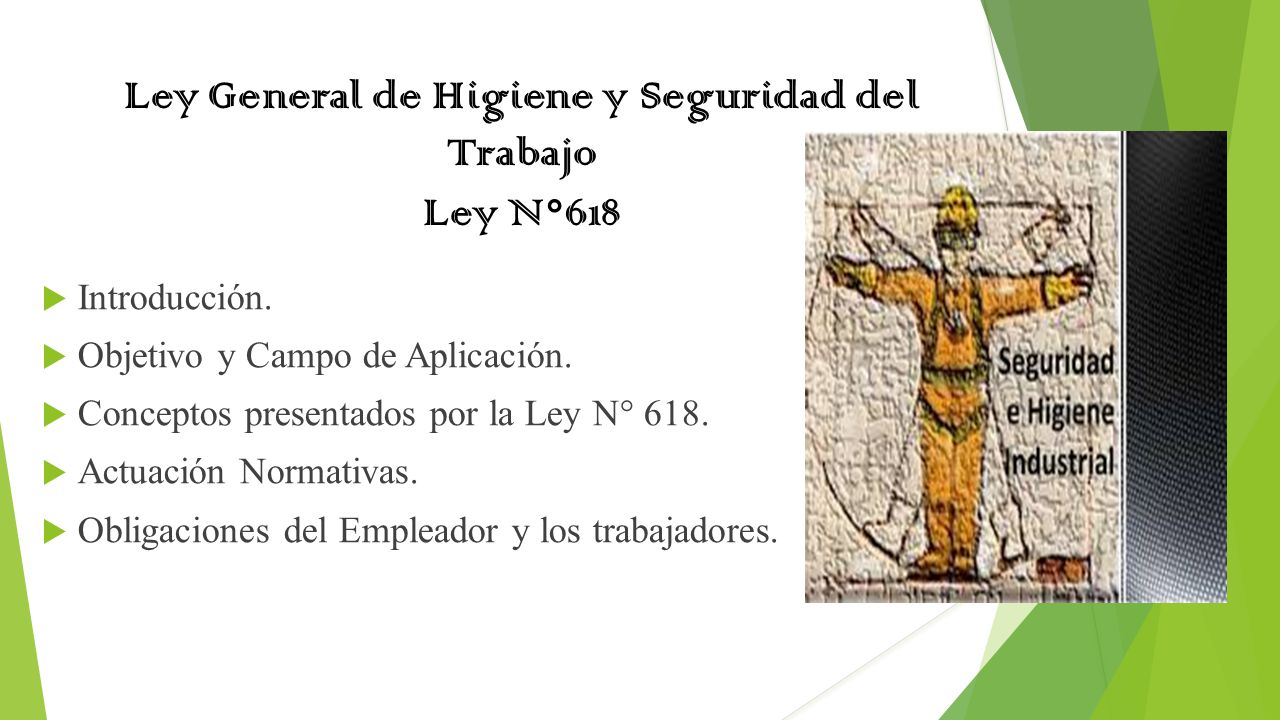 Ley General de Higiene y Seguridad del Trabajo
Ley N°618

Introducción.

Objetivo y Campo de Aplicación.

Conceptos presentados por la Ley N° 618.

Actuación Normativas.

Obligaciones del Empleador y los trabajadores.

Seguridad e Higiene Industrial